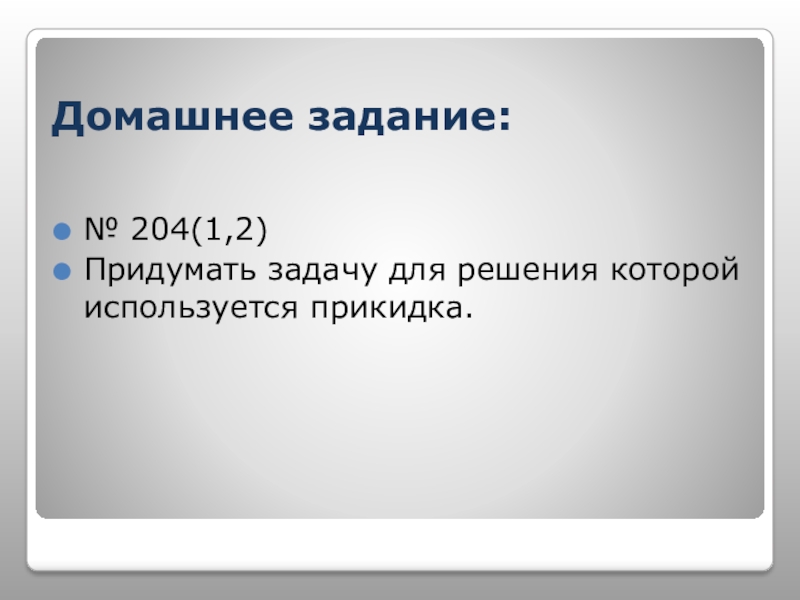 Домашнее задание:

№ 204(1,2)
Придумать задачу для решения которой используется прикидка.